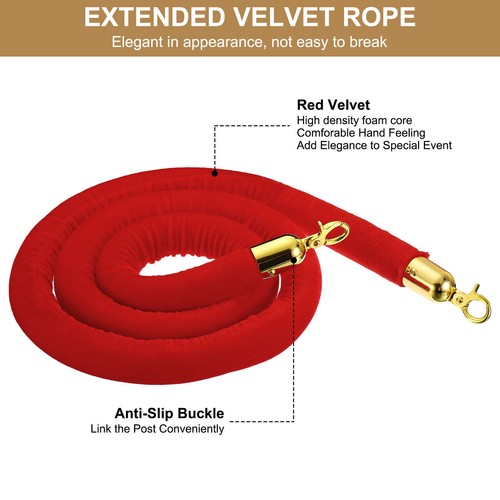 EXTENDED VELVET ROPE
Elegant in appearance, not easy to break

Red Velvet
High density foam core
Comforable Hand Feeling
Add Elegance to Special Event

Anti-Slip Buckle
Link the Post Conveniently